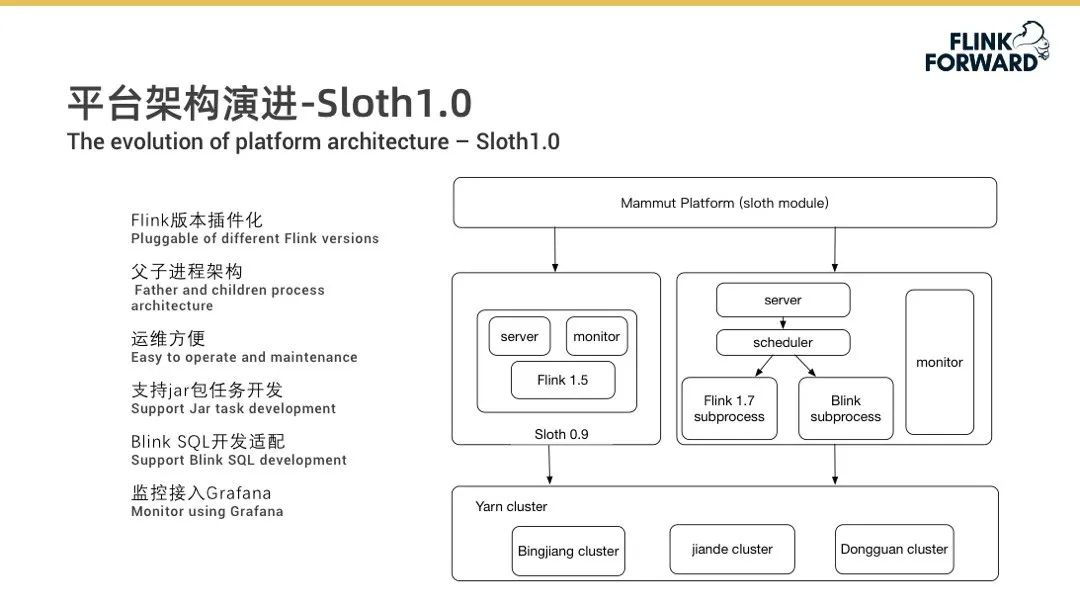 FLINK FORWARD

平台架构演进-Sloth1.0
The evolution of platform architecture – Sloth1.0

Flink版本插件化
Pluggable of different Flink versions

父子进程架构
Father and children process architecture

运维方便
Easy to operate and maintenance

支持jar包任务开发
Support Jar task development

Blink SQL开发适配
Support Blink SQL development

监控接入Grafana
Monitor using Grafana

Mammut Platform (sloth module)

server
monitor
Flink 1.5
Sloth 0.9

server
scheduler
Flink 1.7 subprocess
Blink subprocess
monitor

Yarn cluster
Bingjiang cluster
jiande cluster
Dongguan cluster